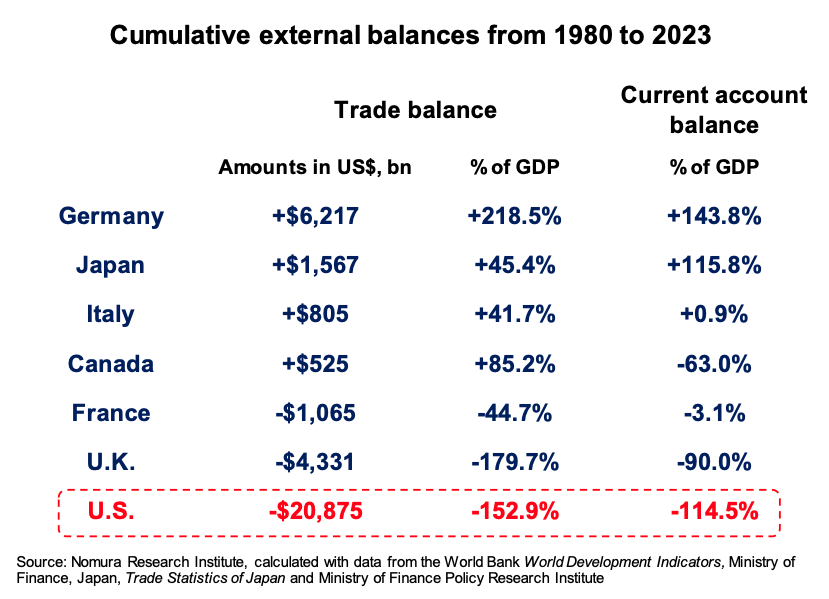 Cumulative external balances from 1980 to 2023

| | Trade balance | | Current account balance |
|---|---|---|---|
| | Amounts in US$, bn | % of GDP | % of GDP |
| Germany | +$6,217 | +218.5% | +143.8% |
| Japan | +$1,567 | +45.4% | +115.8% |
| Italy | +$805 | +41.7% | +0.9% |
| Canada | +$525 | +85.2% | -63.0% |
| France | -$1,065 | -44.7% | -3.1% |
| U.K. | -$4,331 | -179.7% | -90.0% |
| U.S. | -$20,875 | -152.9% | -114.5% |

Source: Nomura Research Institute, calculated with data from the World Bank World Development Indicators, Ministry of Finance, Japan, Trade Statistics of Japan and Ministry of Finance Policy Research Institute